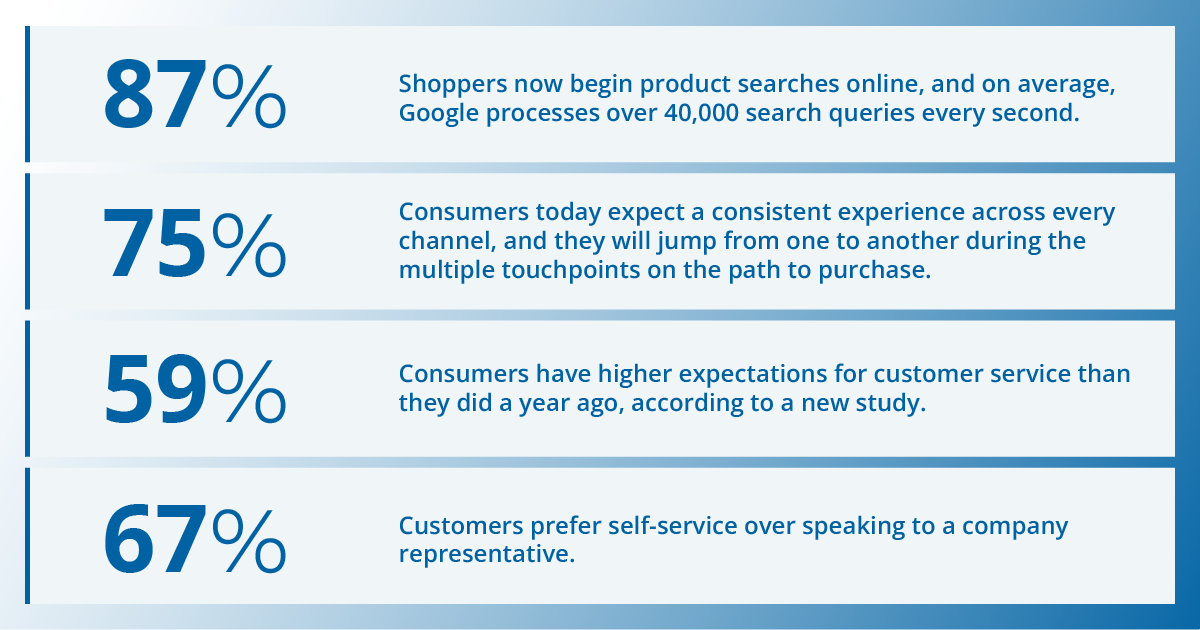 87%

Shoppers now begin product searches online, and on average, Google processes over 40,000 search queries every second.

75%

Consumers today expect a consistent experience across every channel, and they will jump from one to another during the multiple touchpoints on the path to purchase.

59%

Consumers have higher expectations for customer service than they did a year ago, according to a new study.

67%

Customers prefer self-service over speaking to a company representative.